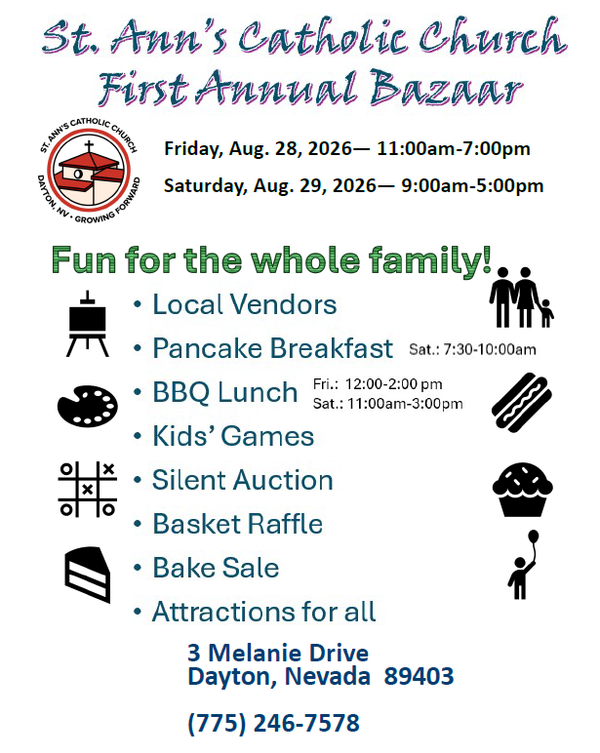 St. Ann's Catholic Church
First Annual Bazaar

ST. ANN'S CATHOLIC CHURCH
DAYTON, NV · GROWING FORWARD

Friday, Aug. 28, 2026— 11:00am-7:00pm
Saturday, Aug. 29, 2026— 9:00am-5:00pm

Fun for the whole family!

• Local Vendors
• Pancake Breakfast Sat.: 7:30-10:00am
• BBQ Lunch Fri.: 12:00-2:00 pm Sat.: 11:00am-3:00pm
• Kids' Games
• Silent Auction
• Basket Raffle
• Bake Sale
• Attractions for all

3 Melanie Drive
Dayton, Nevada 89403

(775) 246-7578